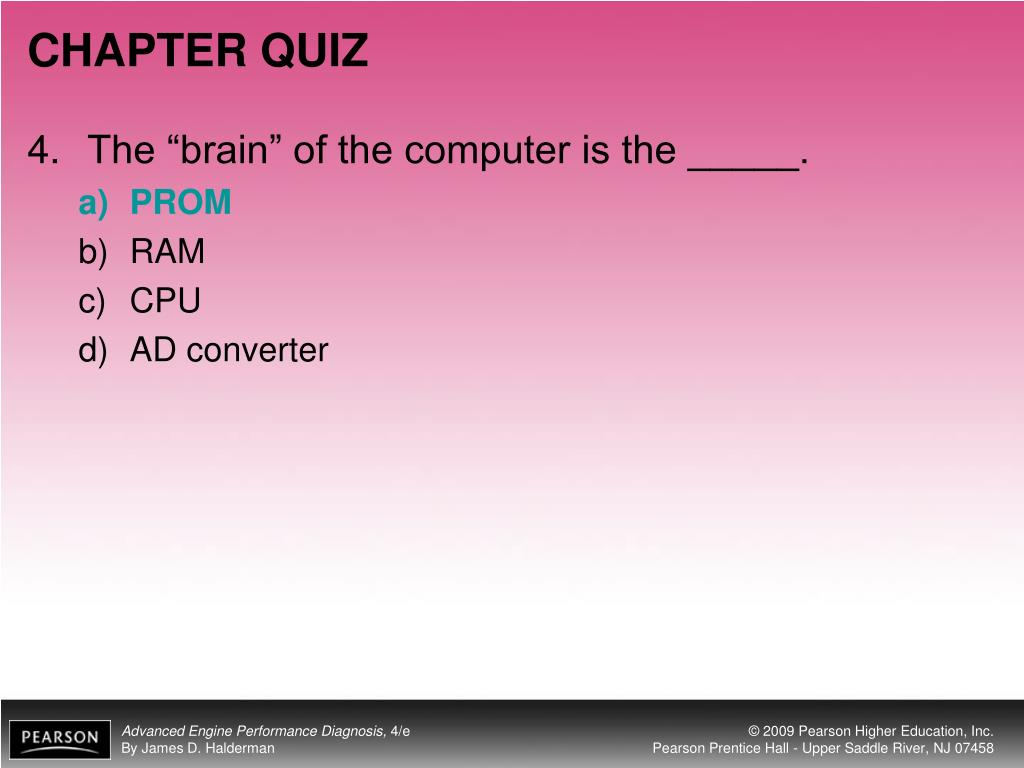 CHAPTER QUIZ

4. The “brain” of the computer is the _____.

a) PROM
b) RAM
c) CPU
d) AD converter

PEARSON

Advanced Engine Performance Diagnosis, 4/e
By James D. Halderman

© 2009 Pearson Higher Education, Inc.
Pearson Prentice Hall - Upper Saddle River, NJ 07458